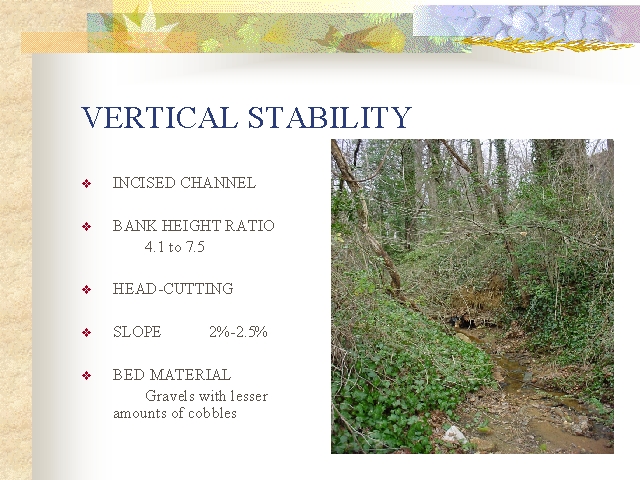 VERTICAL STABILITY

❖ INCISED CHANNEL

❖ BANK HEIGHT RATIO
4.1 to 7.5

❖ HEAD-CUTTING

❖ SLOPE 2%-2.5%

❖ BED MATERIAL
Gravels with lesser amounts of cobbles